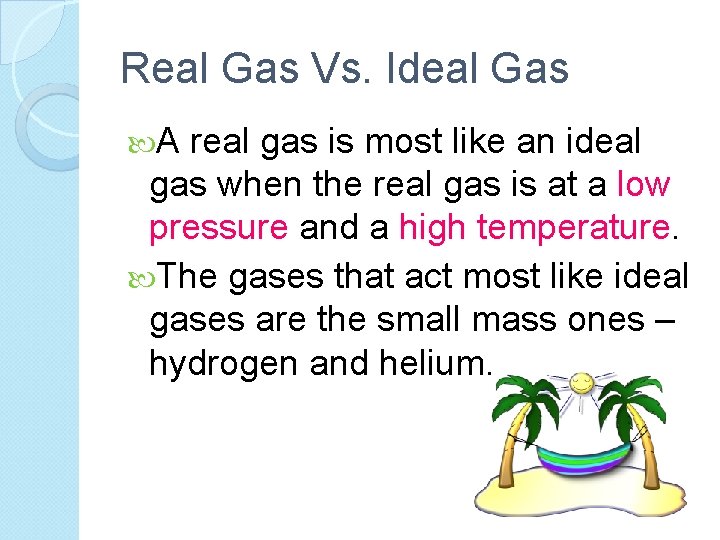 Real Gas Vs. Ideal Gas

A real gas is most like an ideal gas when the real gas is at a low pressure and a high temperature.

The gases that act most like ideal gases are the small mass ones – hydrogen and helium.